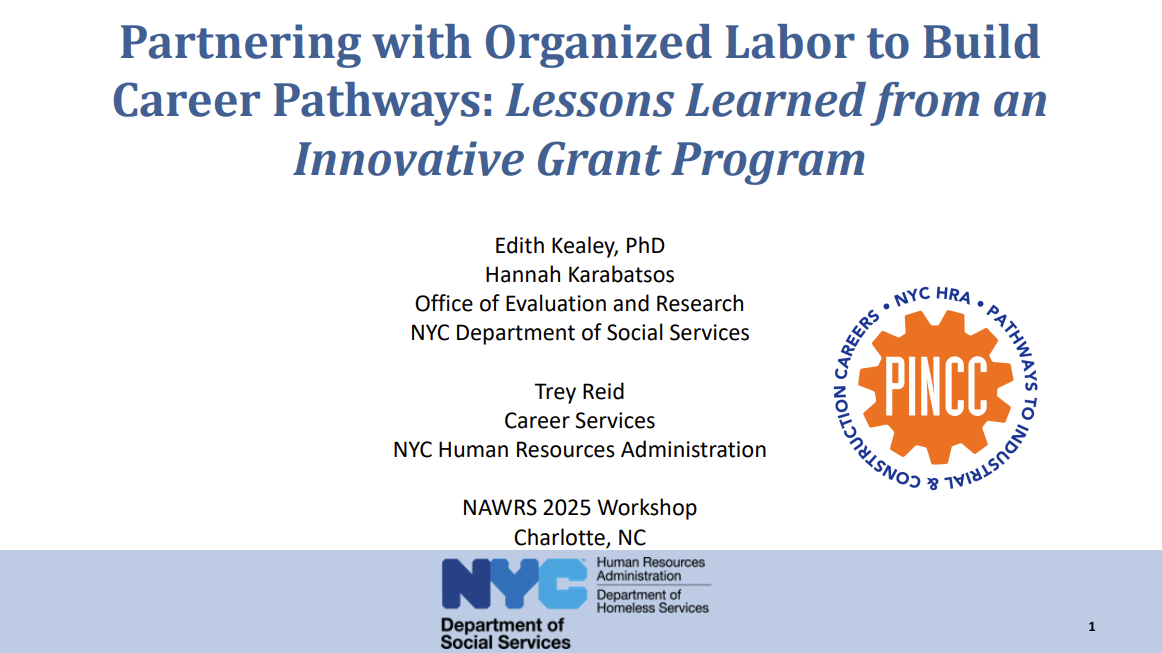 Partnering with Organized Labor to Build Career Pathways: Lessons Learned from an Innovative Grant Program

Edith Kealey, PhD
Hannah Karabatsos
Office of Evaluation and Research
NYC Department of Social Services

Trey Reid
Career Services
NYC Human Resources Administration

NAWRS 2025 Workshop
Charlotte, NC

• NYC HRA • PATHWAYS TO INDUSTRIAL & CONSTRUCTION CAREERS
PINCC

NYC
Human Resources Administration
Department of Homeless Services
Department of Social Services

1